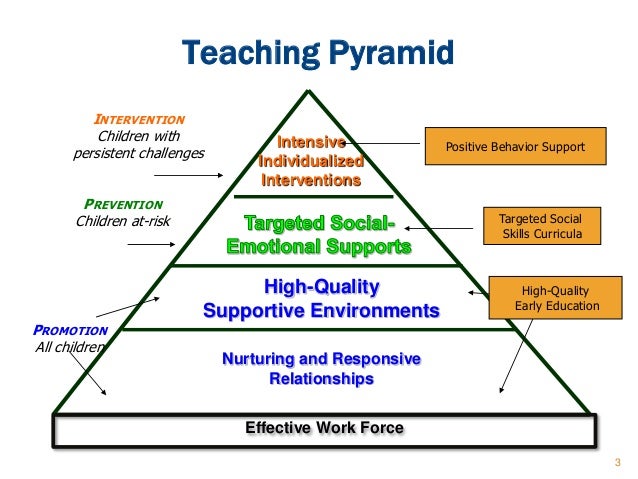 Teaching Pyramid

INTERVENTION
Children with persistent challenges

PREVENTION
Children at-risk

PROMOTION
All children

Intensive Individualized Interventions

Targeted Social-Emotional Supports

High-Quality Supportive Environments

Nurturing and Responsive Relationships

Effective Work Force

Positive Behavior Support

Targeted Social Skills Curricula

High-Quality Early Education

3